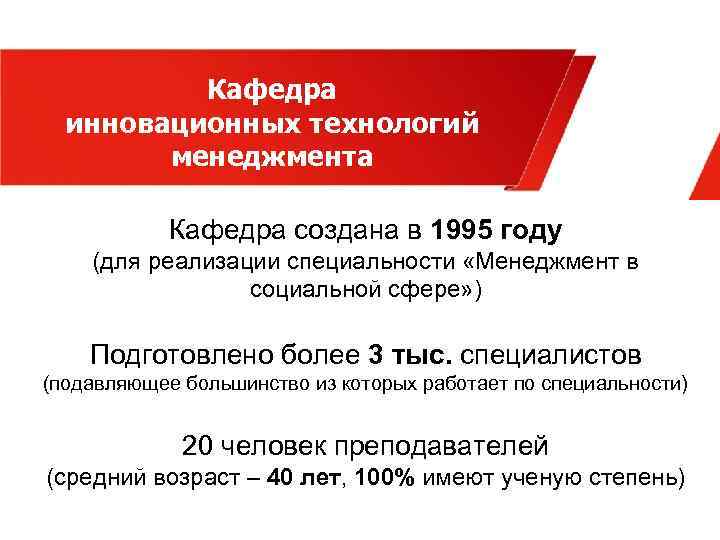 Кафедра инновационных технологий менеджмента

Кафедра создана в 1995 году (для реализации специальности «Менеджмент в социальной сфере»)

Подготовлено более 3 тыс. специалистов (подавляющее большинство из которых работает по специальности)

20 человек преподавателей (средний возраст – 40 лет, 100% имеют ученую степень)